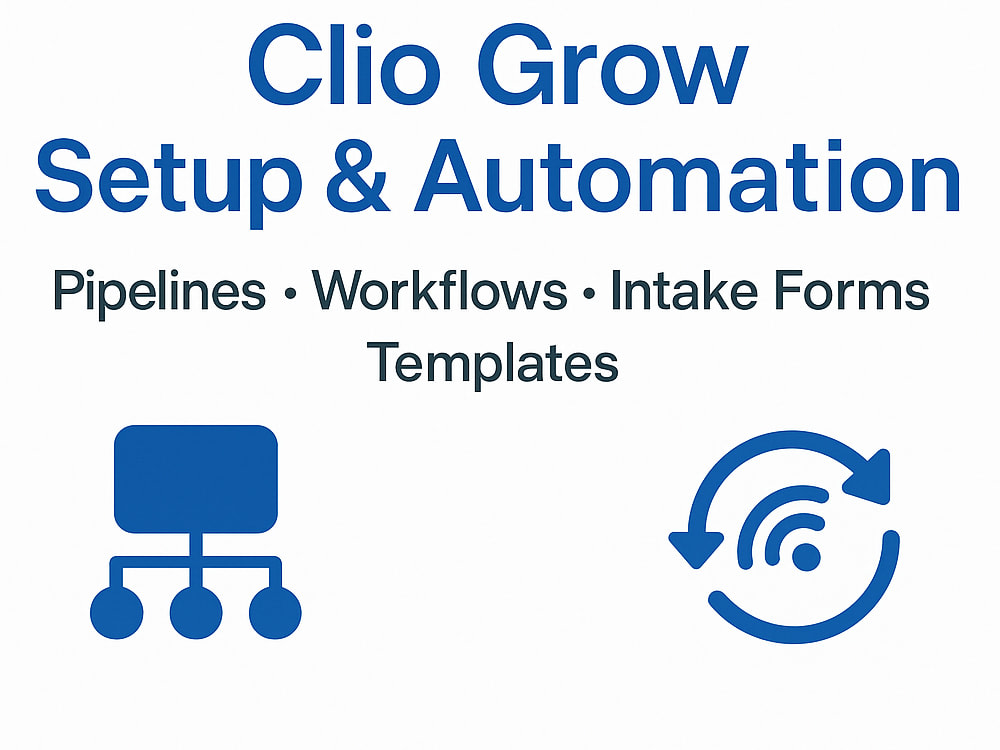 Clio Grow
Setup & Automation

Pipelines • Workflows • Intake Forms
Templates